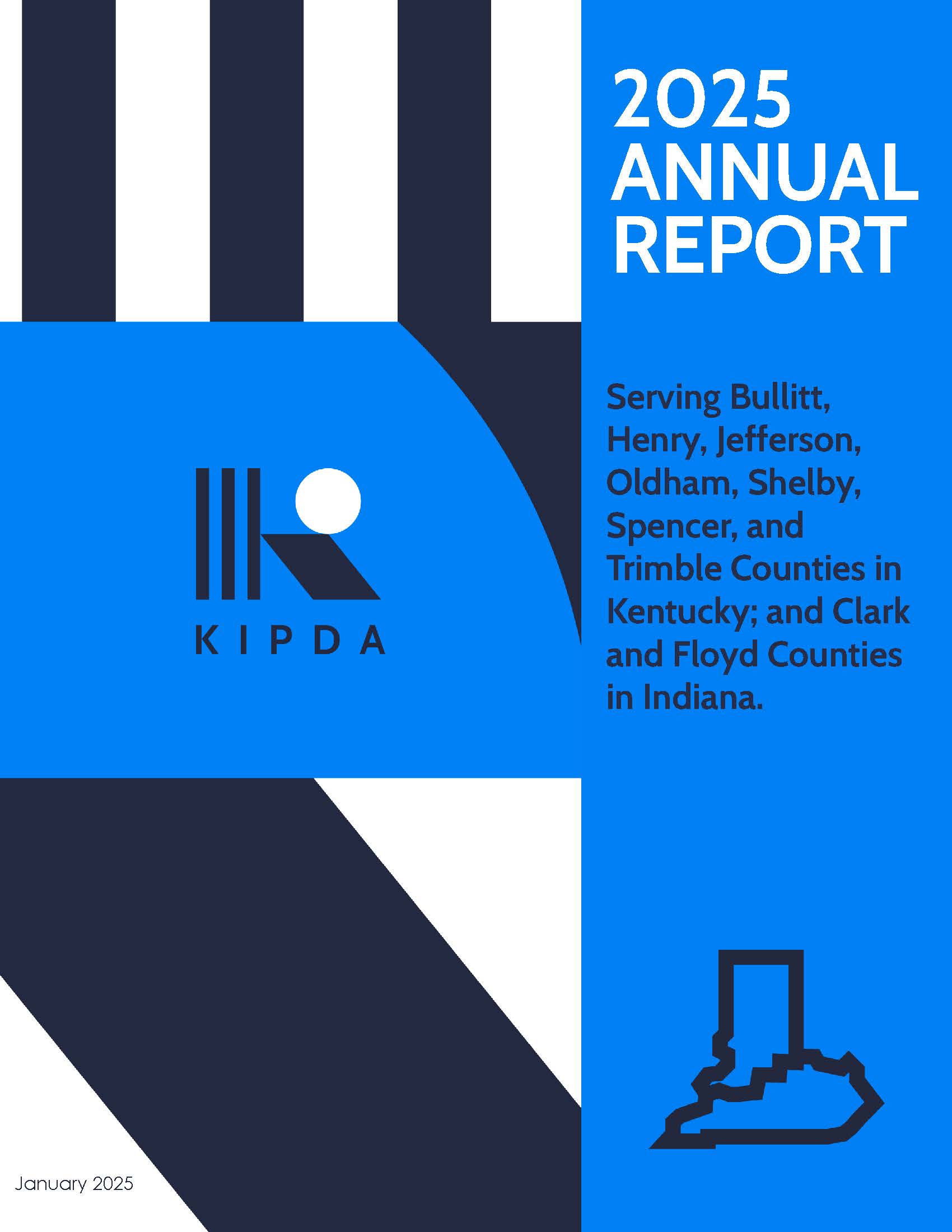 2025 ANNUAL REPORT

KIPDA

Serving Bullitt, Henry, Jefferson, Oldham, Shelby, Spencer, and Trimble Counties in Kentucky; and Clark and Floyd Counties in Indiana.

January 2025